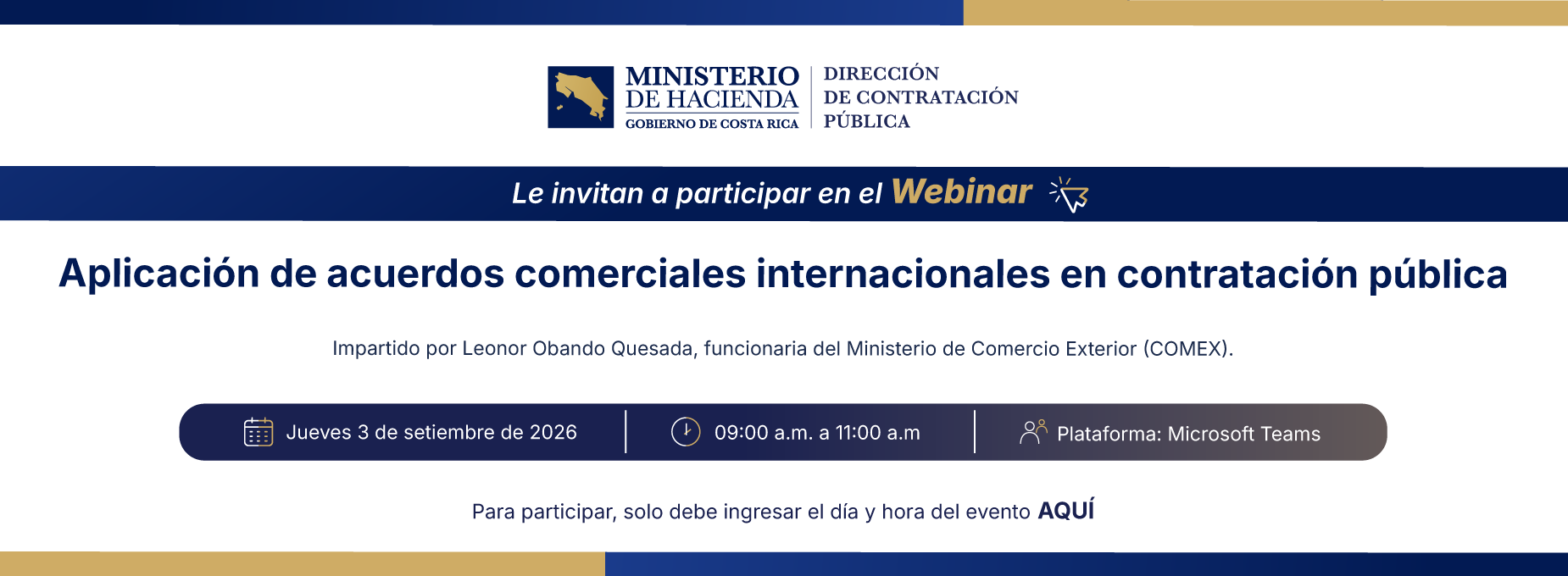 MINISTERIO DE HACIENDA
GOBIERNO DE COSTA RICA

DIRECCIÓN DE CONTRATACIÓN PÚBLICA

Le invitan a participar en el Webinar

Aplicación de acuerdos comerciales internacionales en contratación pública

Impartido por Leonor Obando Quesada, funcionaria del Ministerio de Comercio Exterior (COMEX).

Jueves 3 de setiembre de 2026

09:00 a.m. a 11:00 a.m

Plataforma: Microsoft Teams

Para participar, solo debe ingresar el día y hora del evento AQUÍ